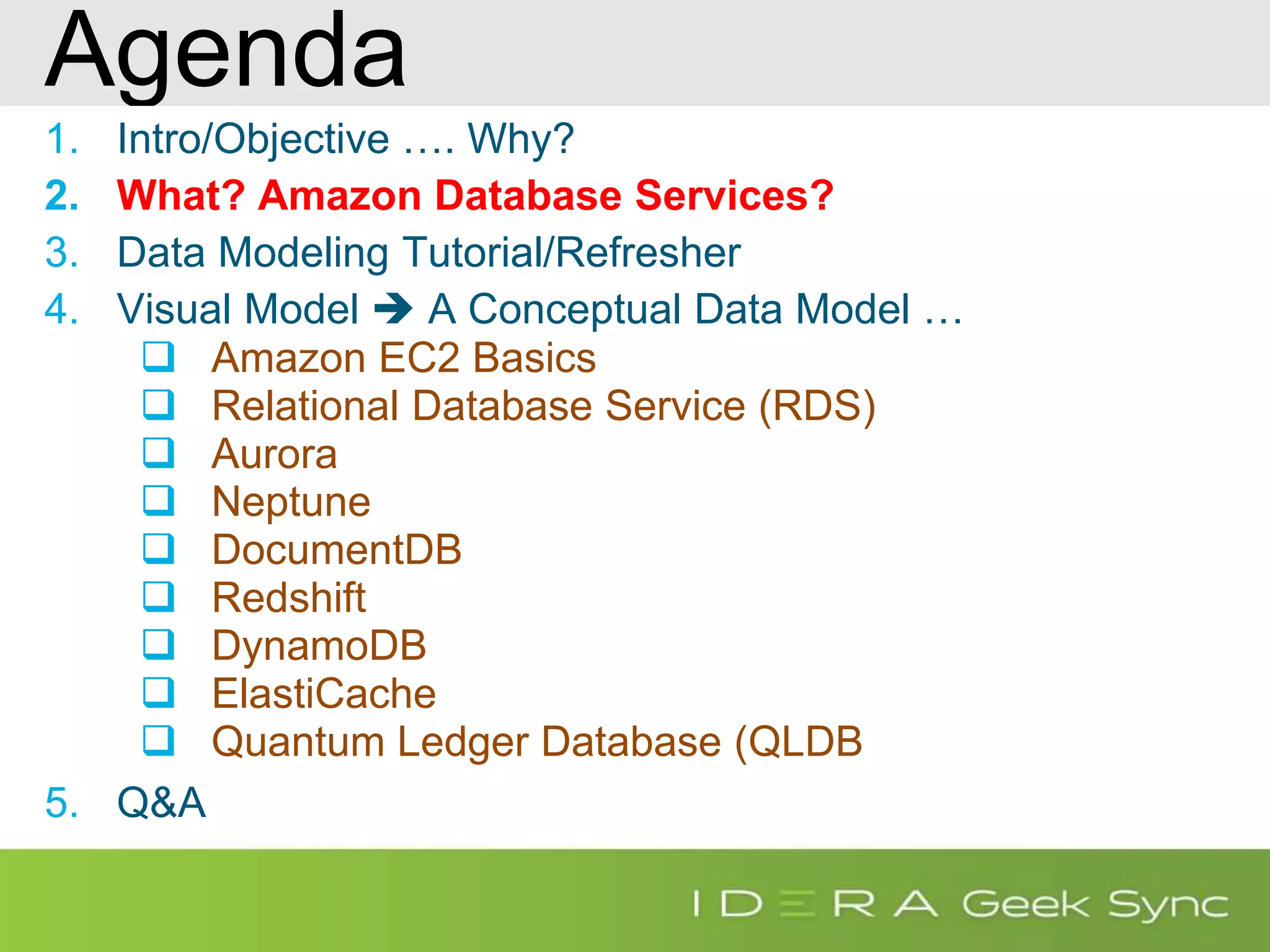 Agenda

1. Intro/Objective …. Why?
2. What? Amazon Database Services?
3. Data Modeling Tutorial/Refresher
4. Visual Model → A Conceptual Data Model …
❑ Amazon EC2 Basics
❑ Relational Database Service (RDS)
❑ Aurora
❑ Neptune
❑ DocumentDB
❑ Redshift
❑ DynamoDB
❑ ElastiCache
❑ Quantum Ledger Database (QLDB
5. Q&A

IDERA Geek Sync